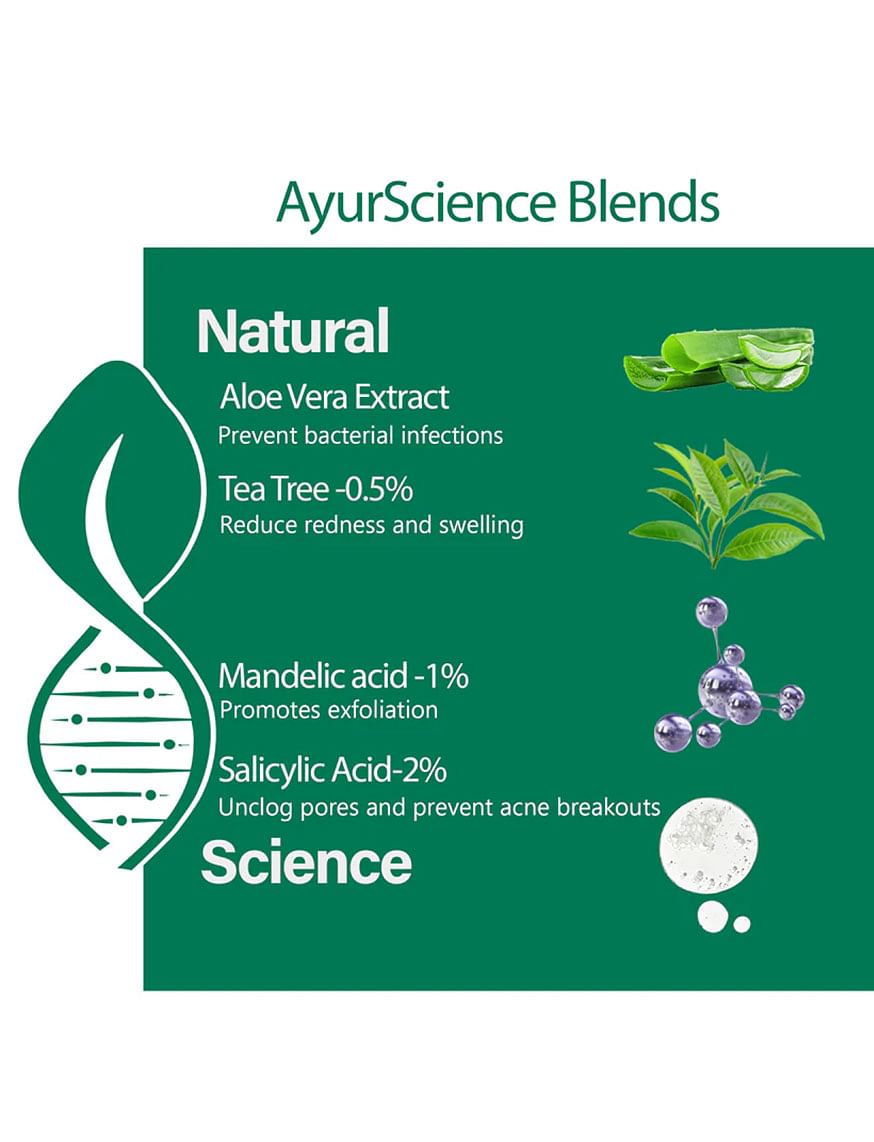 AyurScience Blends

Natural

Aloe Vera Extract
Prevent bacterial infections

Tea Tree -0.5%
Reduce redness and swelling

Mandelic acid -1%
Promotes exfoliation

Salicylic Acid-2%
Unclog pores and prevent acne breakouts

Science